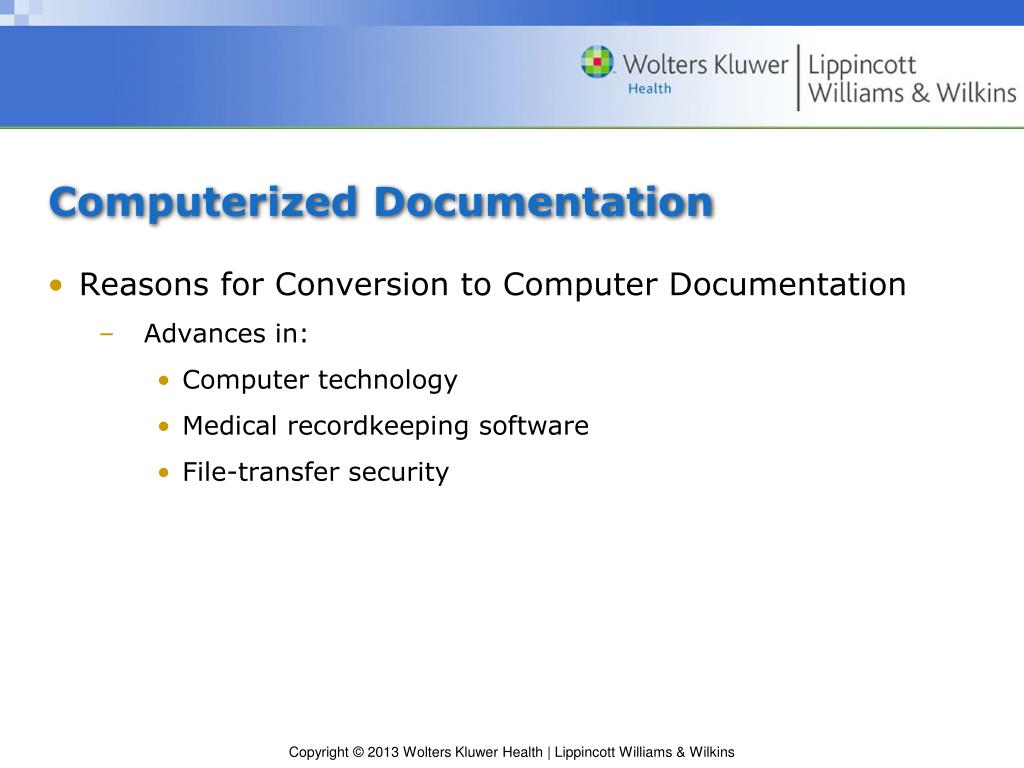 Wolters Kluwer Health | Lippincott Williams & Wilkins

Computerized Documentation

• Reasons for Conversion to Computer Documentation
– Advances in:
• Computer technology
• Medical recordkeeping software
• File-transfer security

Copyright © 2013 Wolters Kluwer Health | Lippincott Williams & Wilkins